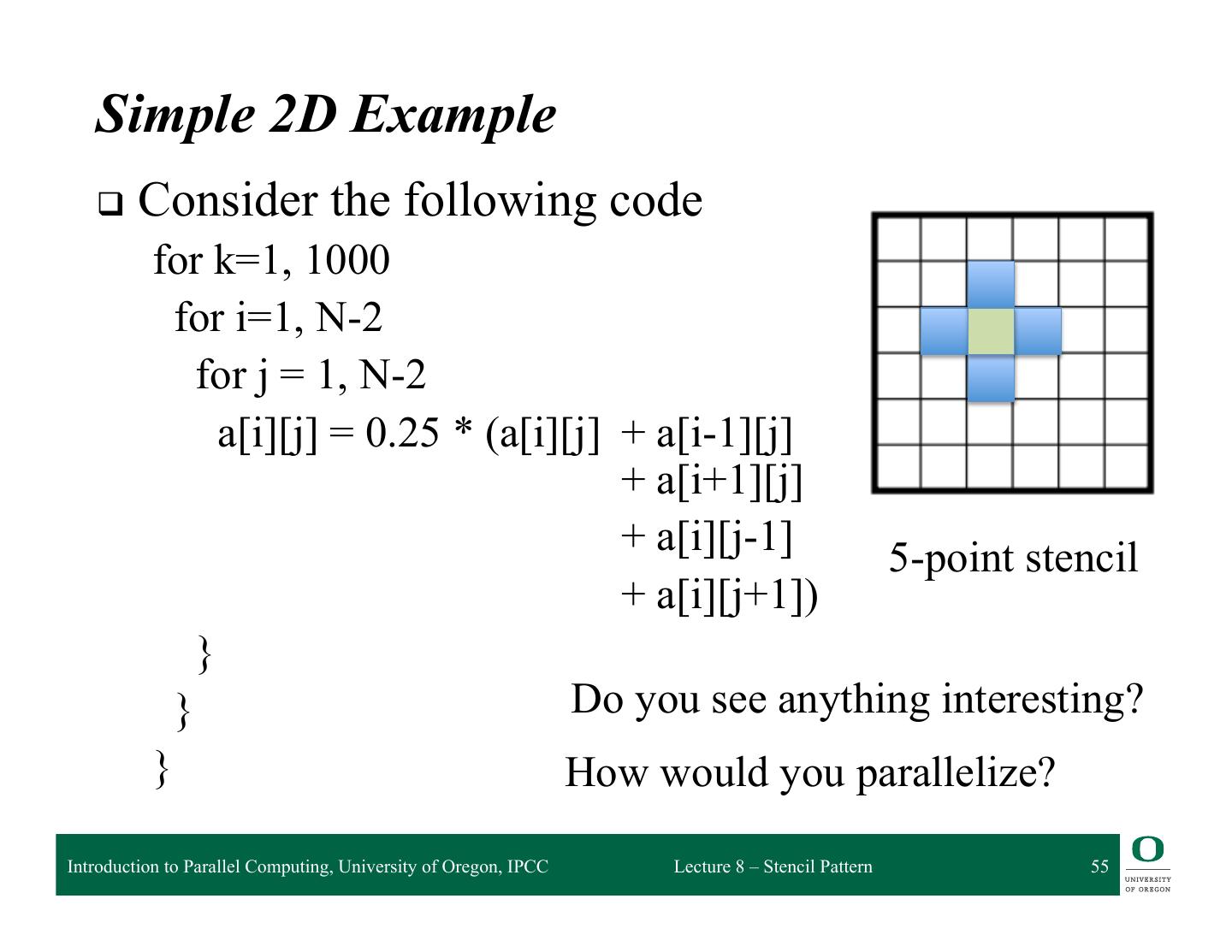 Simple 2D Example

❑ Consider the following code

for k=1, 1000
 for i=1, N-2
  for j = 1, N-2
   a[i][j] = 0.25 * (a[i][j] + a[i-1][j]
   + a[i+1][j]
   + a[i][j-1]
   + a[i][j+1])
  }
 }
}

5-point stencil

Do you see anything interesting?

How would you parallelize?

Introduction to Parallel Computing, University of Oregon, IPCC

Lecture 8 – Stencil Pattern

55

O
UNIVERSITY OF OREGON